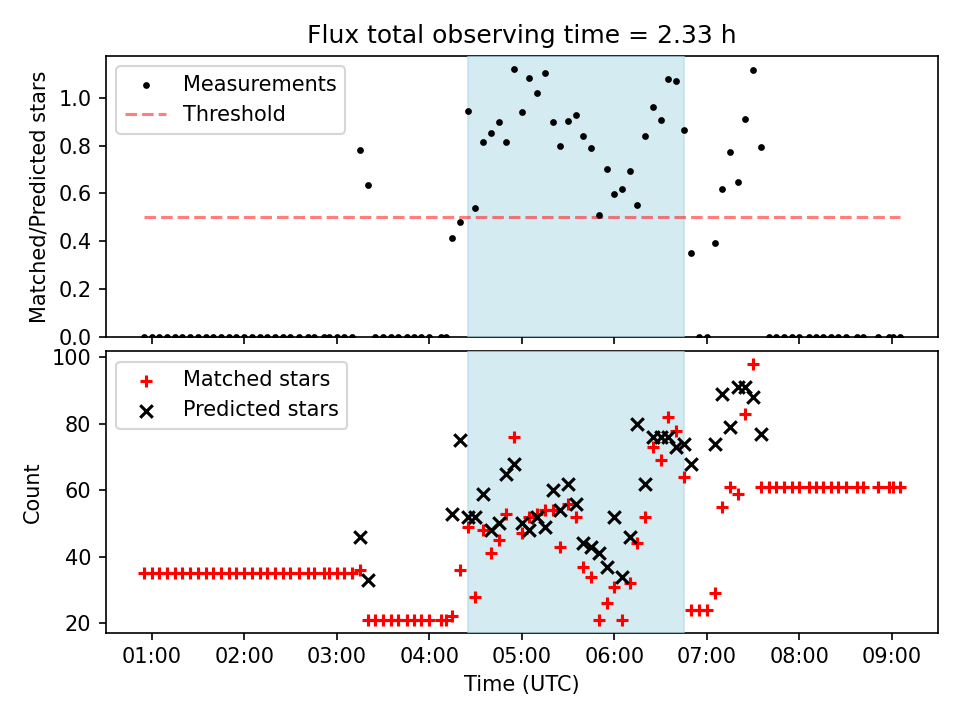 Flux total observing time = 2.33 h

Measurements
Threshold

Matched/Predicted stars

1.0
0.8
0.6
0.4
0.2
0.0

Matched stars
Predicted stars

Count

100
80
60
40
20

01:00 02:00 03:00 04:00 05:00 06:00 07:00 08:00 09:00

Time (UTC)